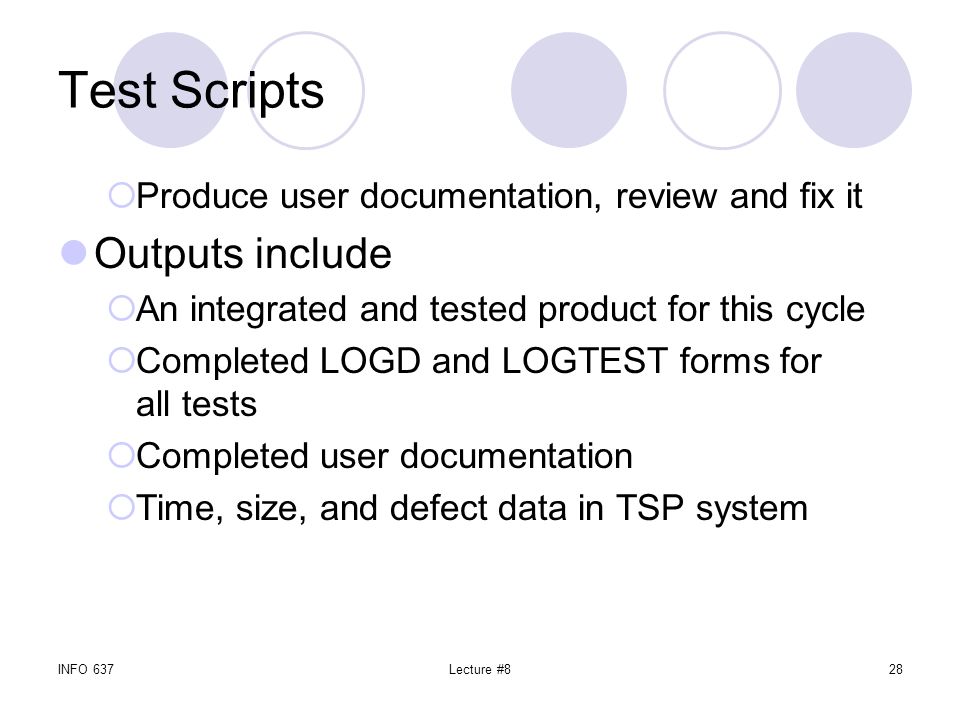 Test Scripts

Produce user documentation, review and fix it

Outputs include

An integrated and tested product for this cycle

Completed LOGD and LOGTEST forms for all tests

Completed user documentation

Time, size, and defect data in TSP system

INFO 637

Lecture #8

28